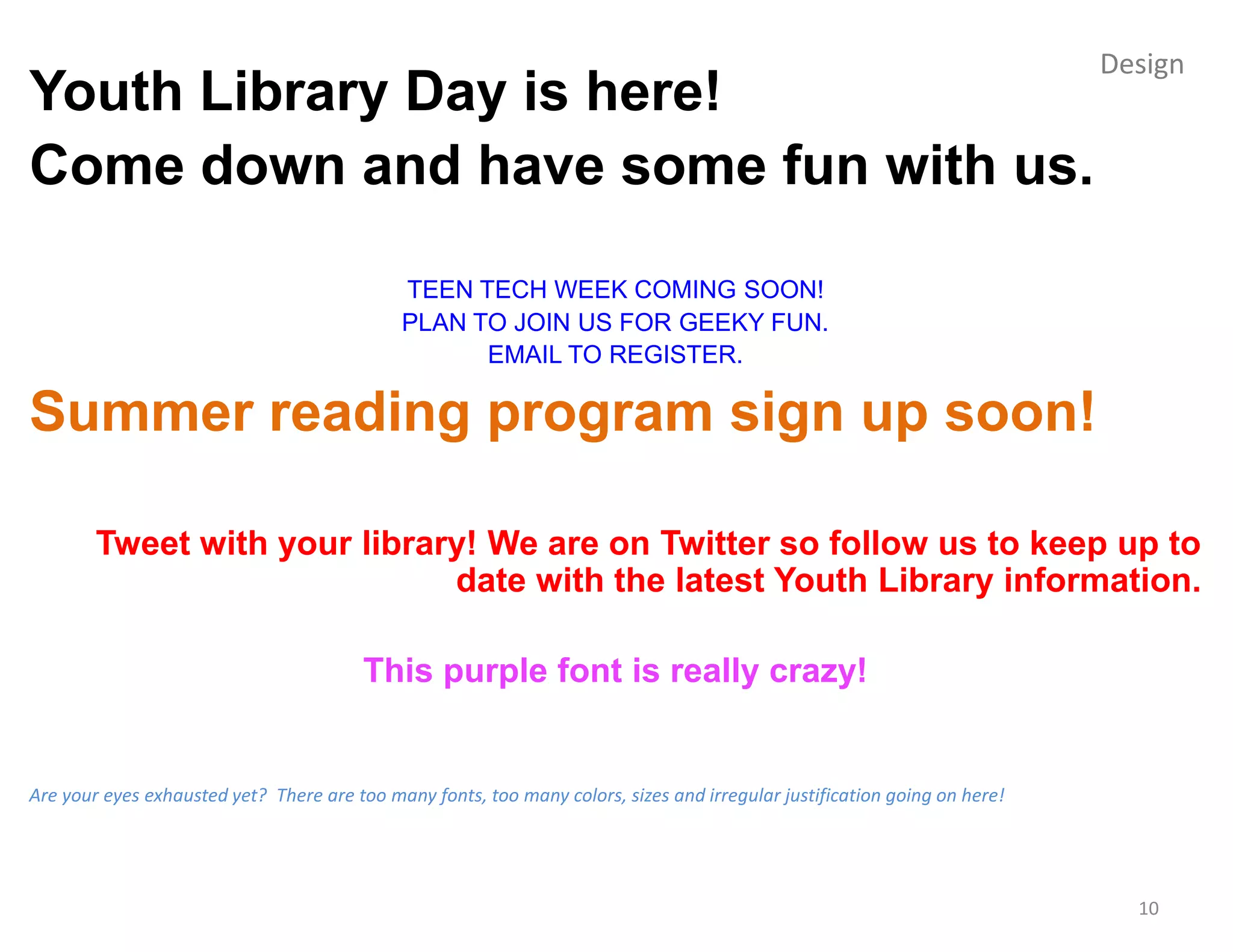 Design

Youth Library Day is here!
Come down and have some fun with us.

TEEN TECH WEEK COMING SOON!
PLAN TO JOIN US FOR GEEKY FUN.
EMAIL TO REGISTER.

Summer reading program sign up soon!

Tweet with your library! We are on Twitter so follow us to keep up to date with the latest Youth Library information.

This purple font is really crazy!

Are your eyes exhausted yet? There are too many fonts, too many colors, sizes and irregular justification going on here!

10